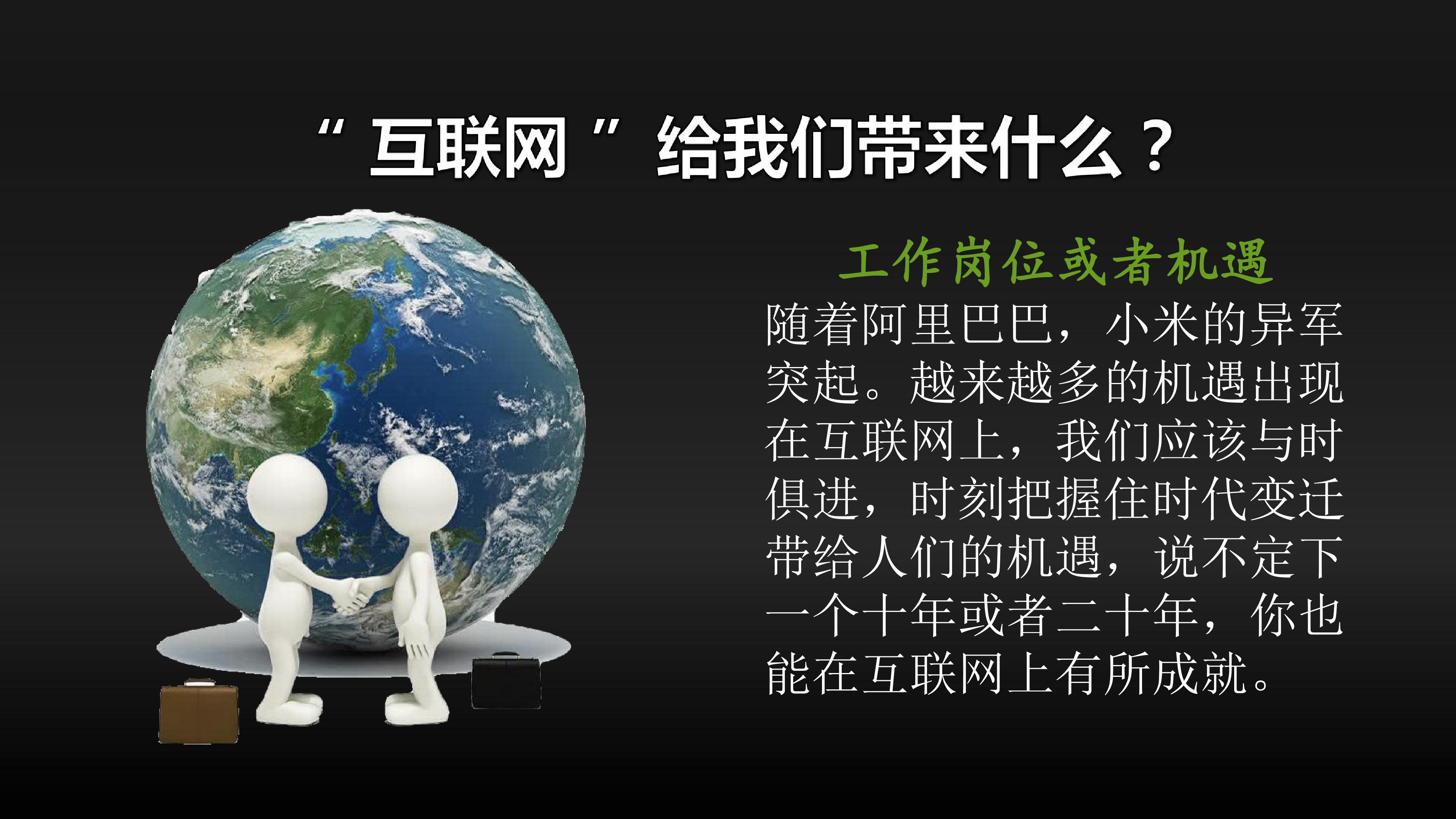 “互联网”给我们带来什么？

工作岗位或者机遇

随着阿里巴巴，小米的异军突起。越来越多的机遇出现在互联网上，我们应该与时俱进，时刻把握住时代变迁带给人们的机遇，说不定下一个十年或者二十年，你也能在互联网上有所成就。